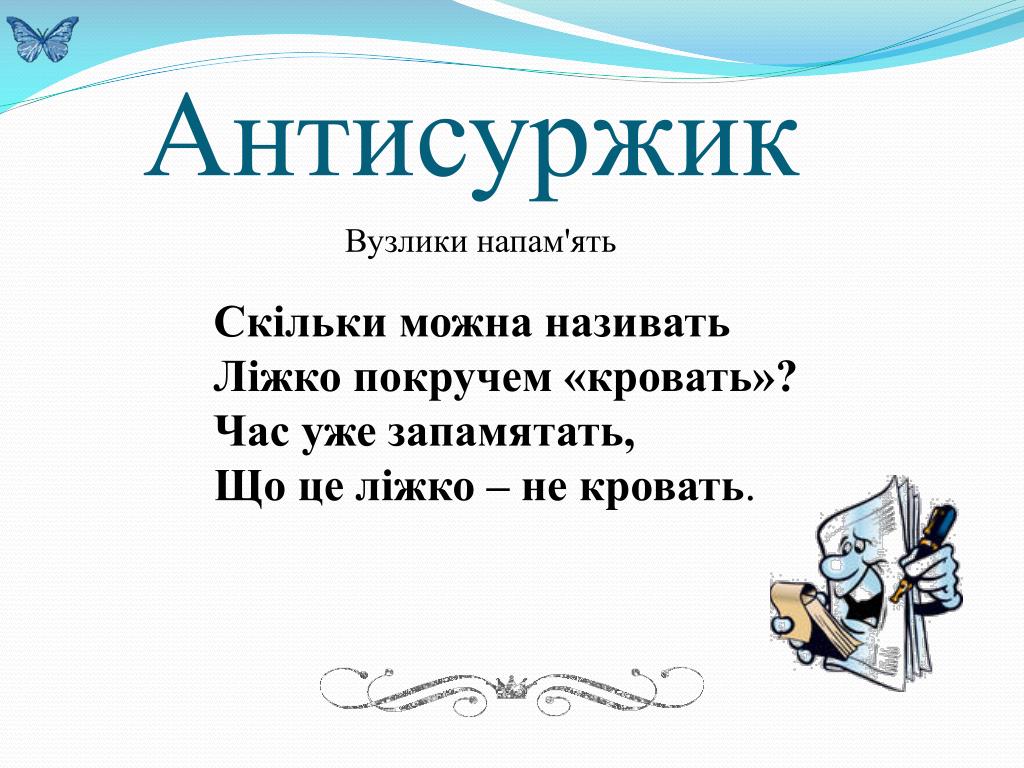 Антисуржик

Вузлики напам'ять

Скільки можна називать
Ліжко покручем «кровать»?
Час уже запамятать,
Що це ліжко – не кровать.